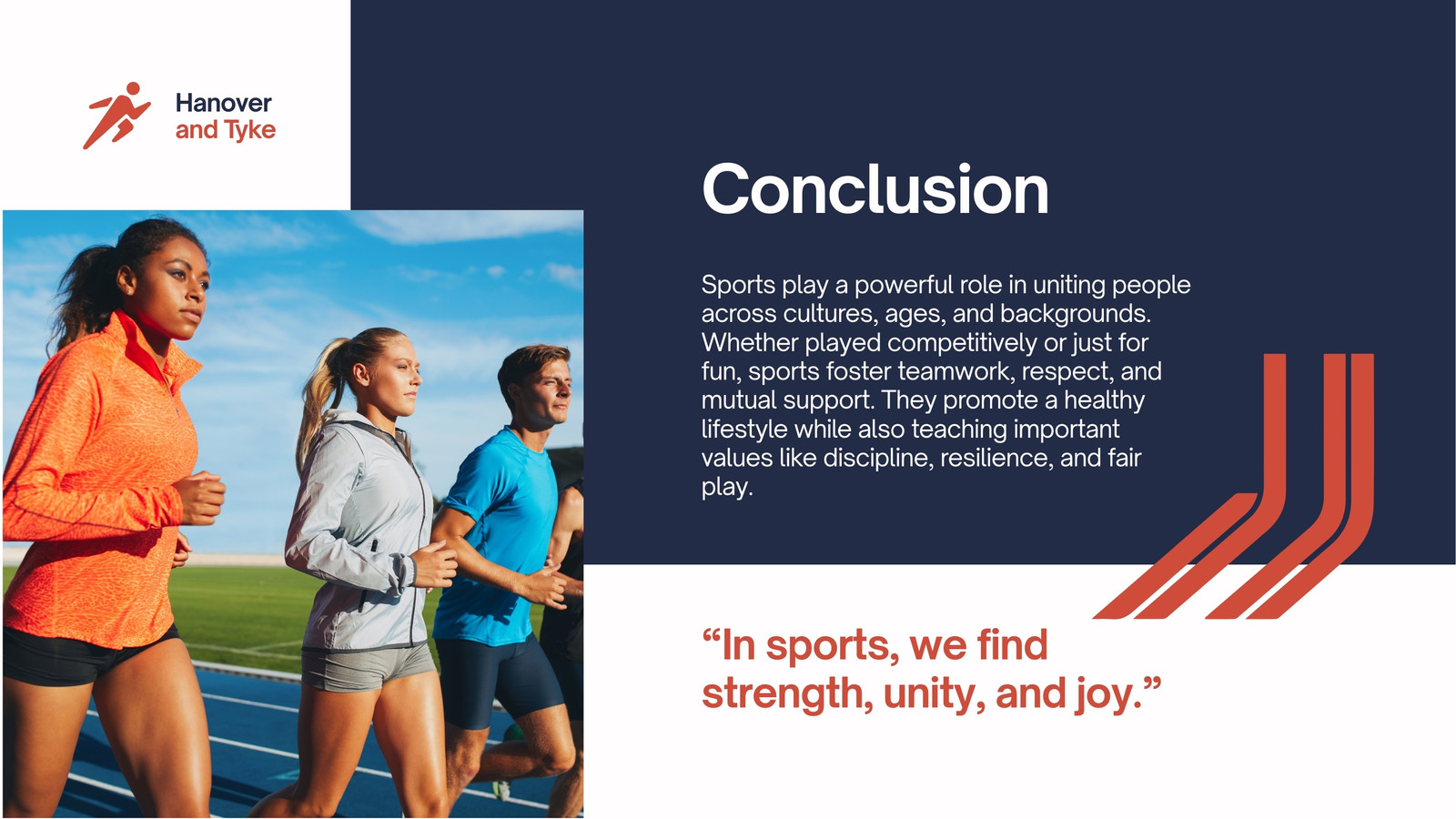 Hanover
and Tyke

Conclusion

Sports play a powerful role in uniting people across cultures, ages, and backgrounds. Whether played competitively or just for fun, sports foster teamwork, respect, and mutual support. They promote a healthy lifestyle while also teaching important values like discipline, resilience, and fair play.

“In sports, we find strength, unity, and joy.”